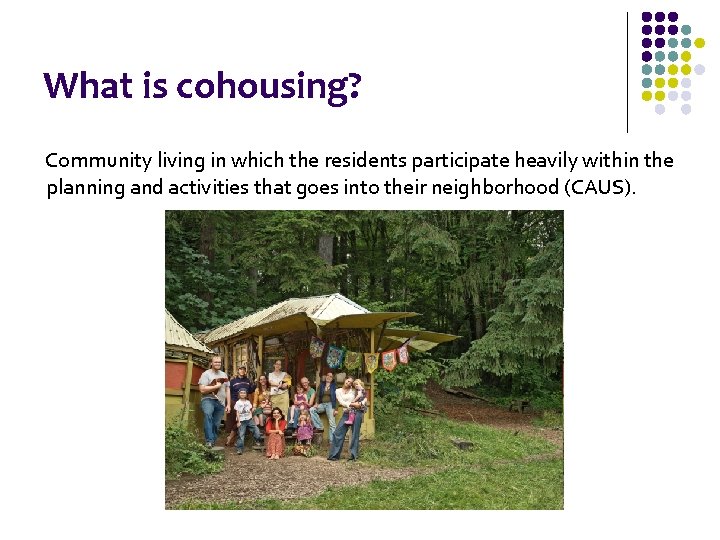 What is cohousing?

Community living in which the residents participate heavily within the planning and activities that goes into their neighborhood (CAUS).